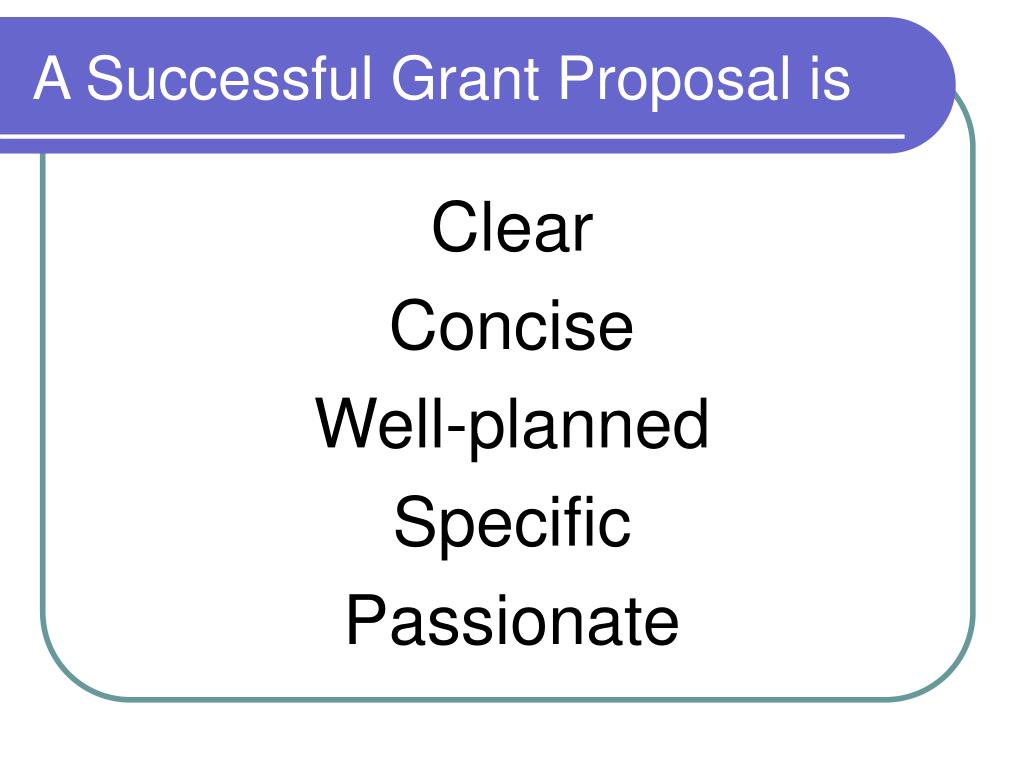 A Successful Grant Proposal is

Clear
Concise
Well-planned
Specific
Passionate